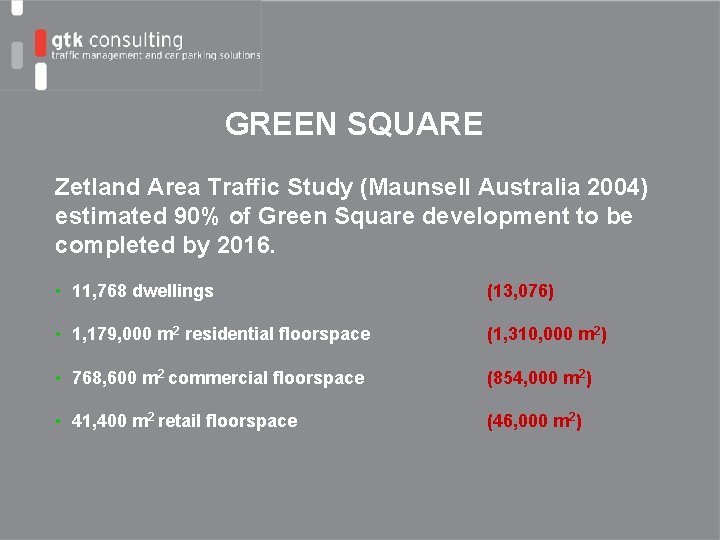 gtk consulting
traffic management and car parking solutions

GREEN SQUARE

Zetland Area Traffic Study (Maunsell Australia 2004) estimated 90% of Green Square development to be completed by 2016.

• 11,768 dwellings (13,076)

• 1,179,000 $m^2$ residential floorspace (1,310,000 $m^2$)

• 768,600 $m^2$ commercial floorspace (854,000 $m^2$)

• 41,400 $m^2$ retail floorspace (46,000 $m^2$)